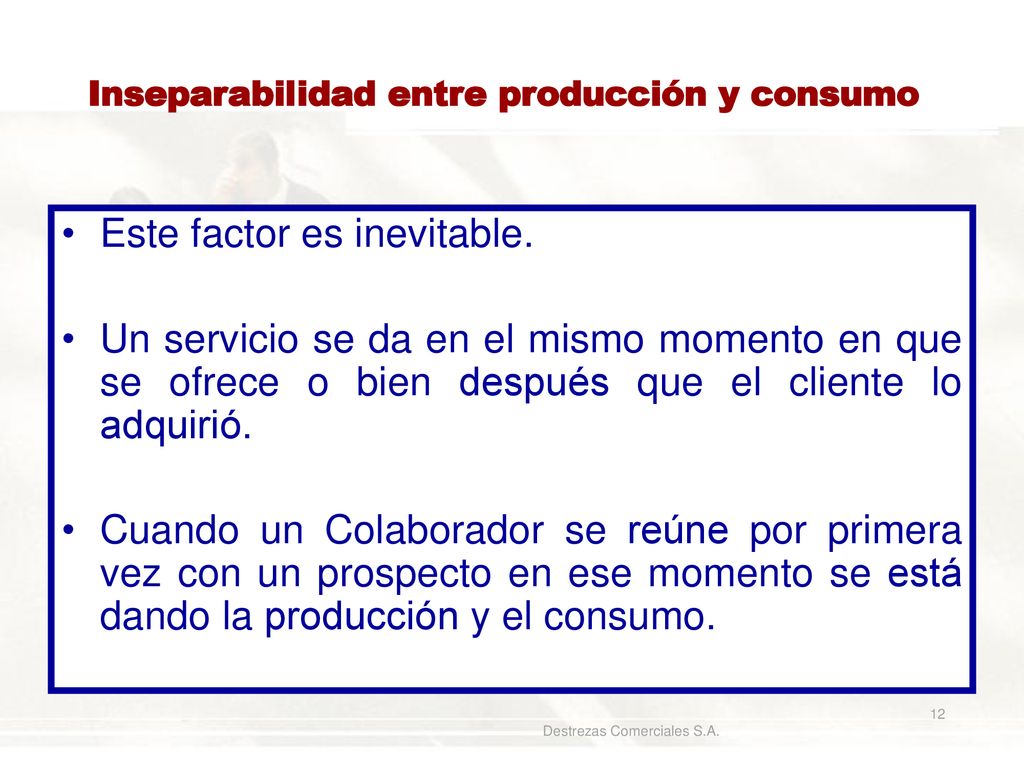 Inseparabilidad entre producción y consumo

• Este factor es inevitable.

• Un servicio se da en el mismo momento en que se ofrece o bien después que el cliente lo adquirió.

• Cuando un Colaborador se reúne por primera vez con un prospecto en ese momento se está dando la producción y el consumo.

12

Destrezas Comerciales S.A.